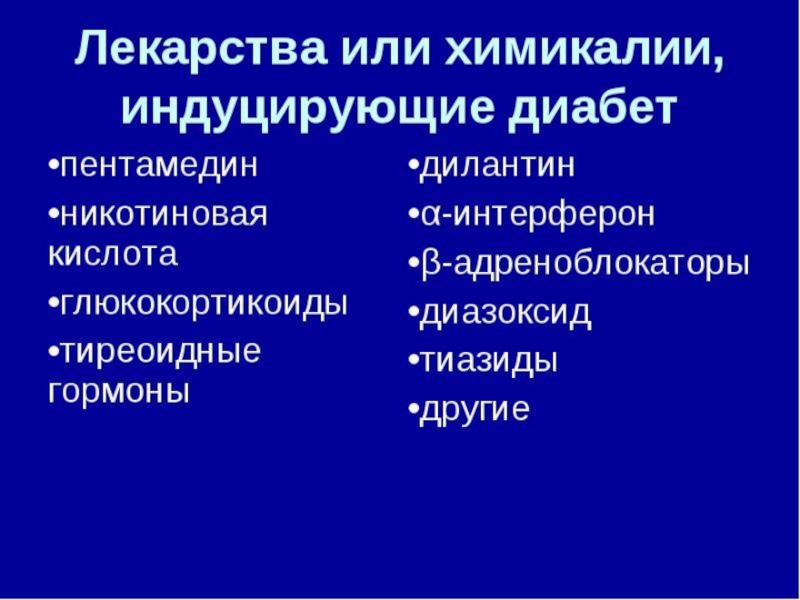 Лекарства или химикалии, индуцирующие диабет

•пентамедин
•никотиновая кислота
•глюкокортикоиды
•тиреоидные гормоны

•дилантин
•α-интерферон
•β-адреноблокаторы
•диазоксид
•тиазиды
•другие